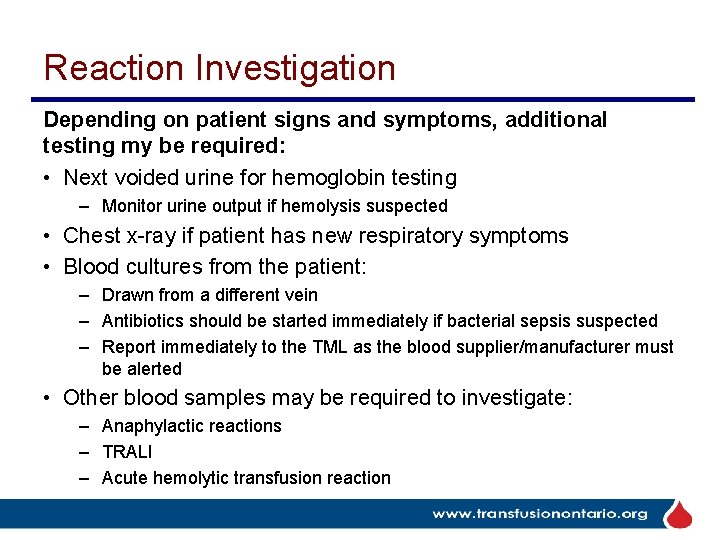 Reaction Investigation

Depending on patient signs and symptoms, additional testing my be required:

• Next voided urine for hemoglobin testing
  – Monitor urine output if hemolysis suspected
• Chest x-ray if patient has new respiratory symptoms
• Blood cultures from the patient:
  – Drawn from a different vein
  – Antibiotics should be started immediately if bacterial sepsis suspected
  – Report immediately to the TML as the blood supplier/manufacturer must be alerted
• Other blood samples may be required to investigate:
  – Anaphylactic reactions
  – TRALI
  – Acute hemolytic transfusion reaction

www.transfusionontario.org